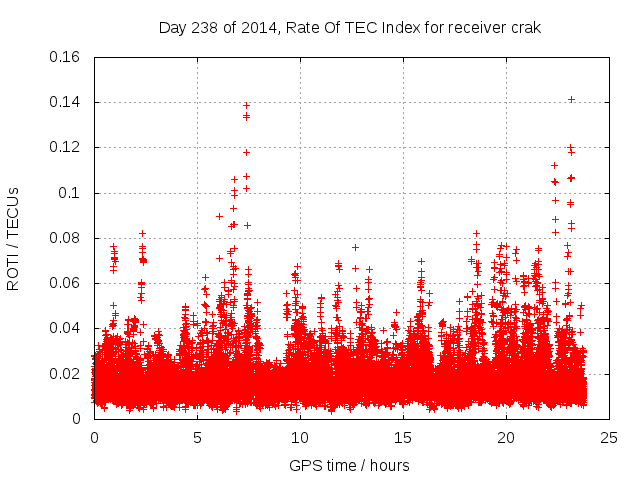 Day 238 of 2014, Rate Of TEC Index for receiver crak

ROTI / TECUs

0.16
0.14
0.12
0.1
0.08
0.06
0.04
0.02
0

0
5
10
15
20
25

GPS time / hours